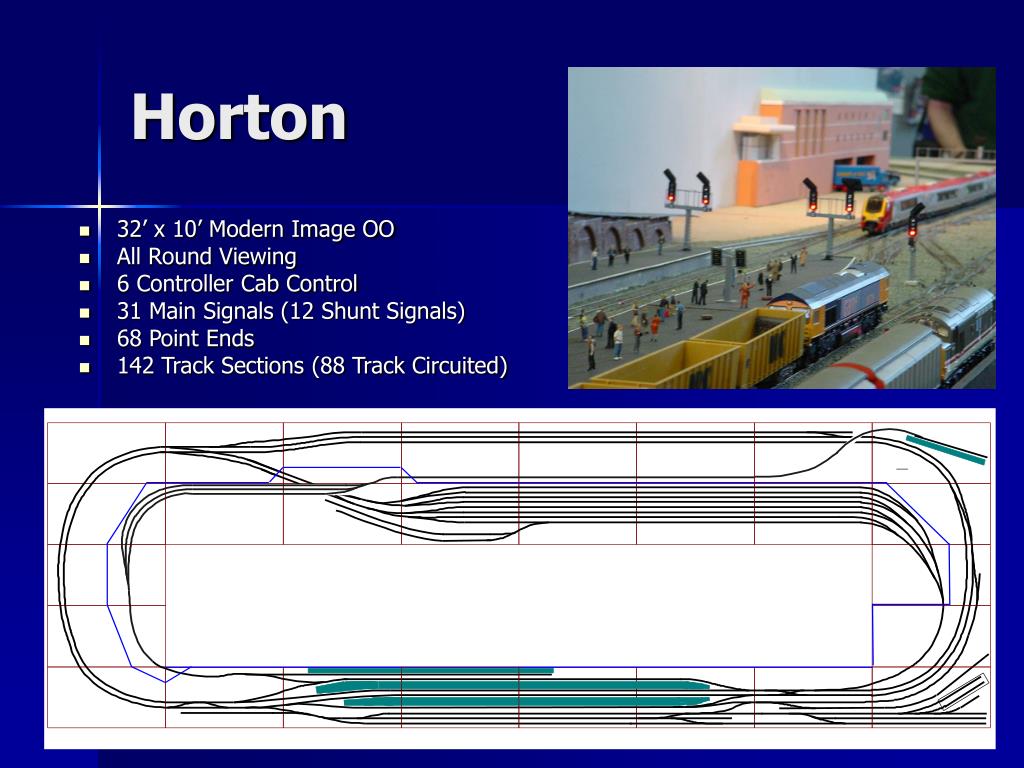 Horton

- 32’ x 10’ Modern Image OO
- All Round Viewing
- 6 Controller Cab Control
- 31 Main Signals (12 Shunt Signals)
- 68 Point Ends
- 142 Track Sections (88 Track Circuited)